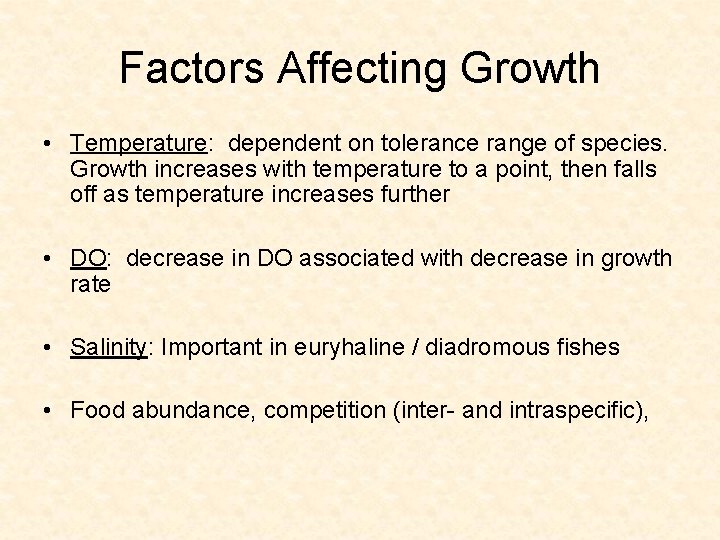 Factors Affecting Growth

• Temperature: dependent on tolerance range of species. Growth increases with temperature to a point, then falls off as temperature increases further

• DO: decrease in DO associated with decrease in growth rate

• Salinity: Important in euryhaline / diadromous fishes

• Food abundance, competition (inter- and intraspecific),